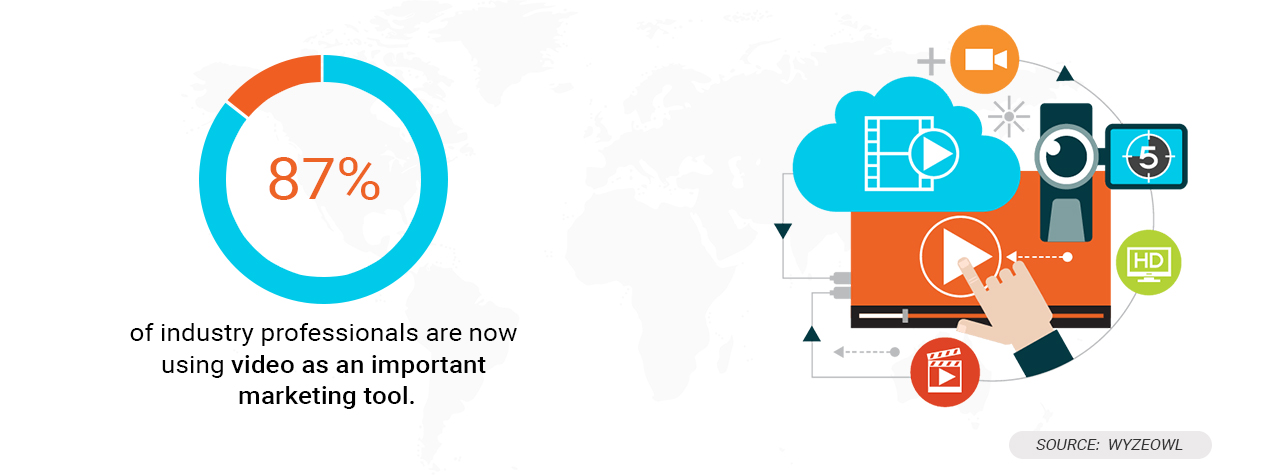 87%

of industry professionals are now using video as an important marketing tool.

5

HD

SOURCE: WYZEOWL